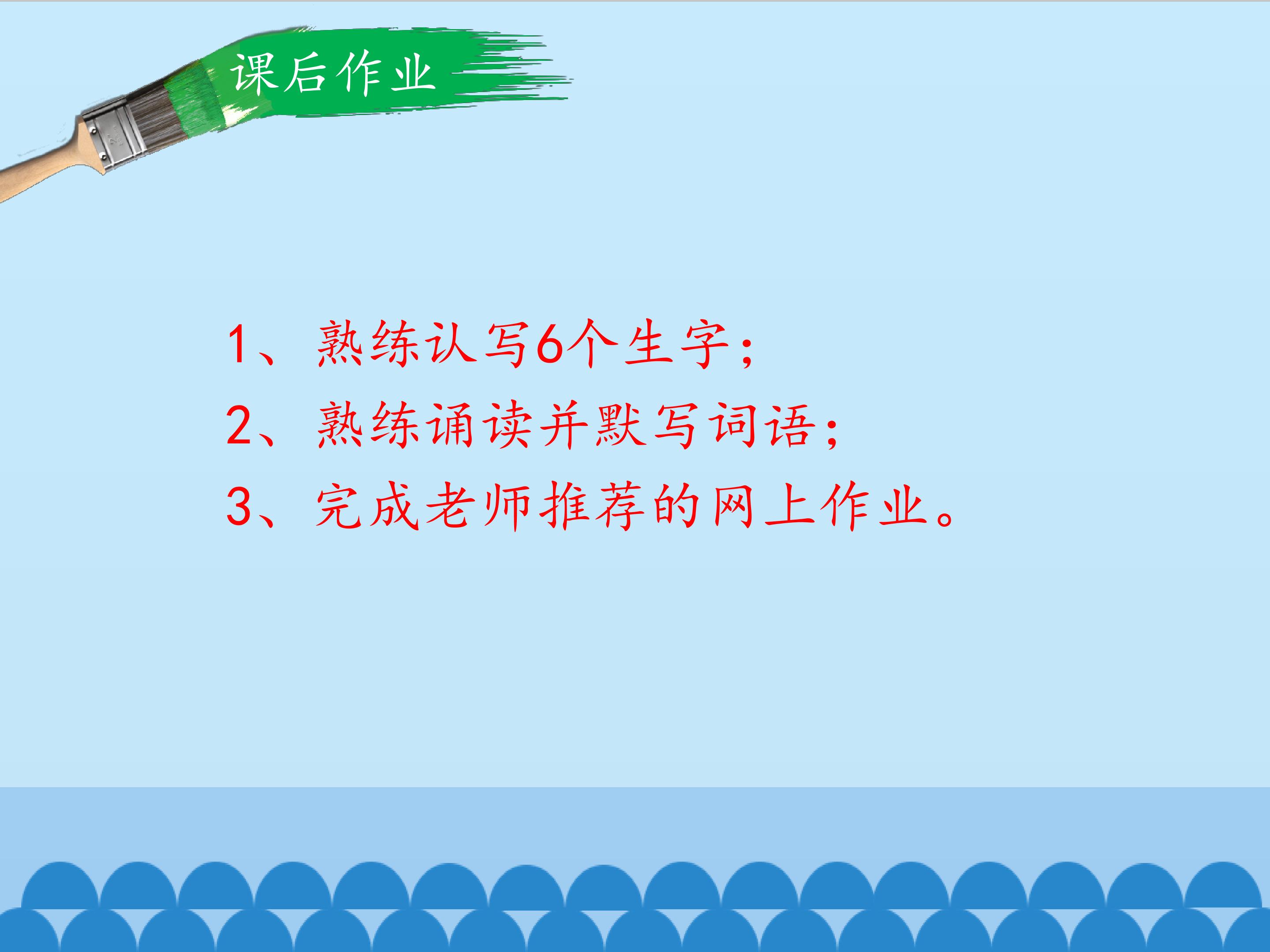 课后作业

1、熟练认写6个生字；

2、熟练诵读并默写词语；

3、完成老师推荐的网上作业。